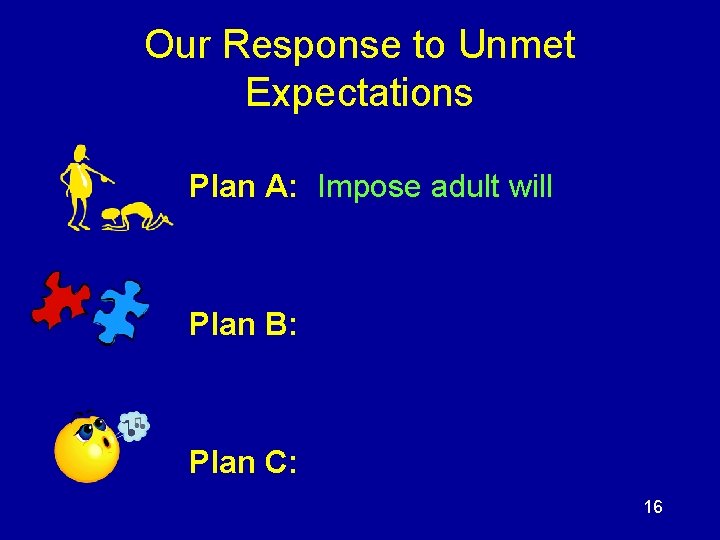 Our Response to Unmet Expectations

Plan A: Impose adult will

Plan B:

Plan C:

16